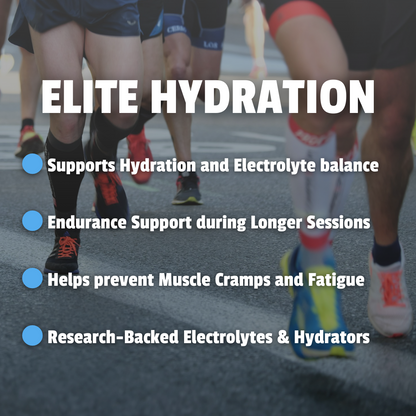 ELITE HYDRATION

Supports Hydration and Electrolyte balance

Endurance Support during Longer Sessions

Helps prevent Muscle Cramps and Fatigue

Research-Backed Electrolytes & Hydrators